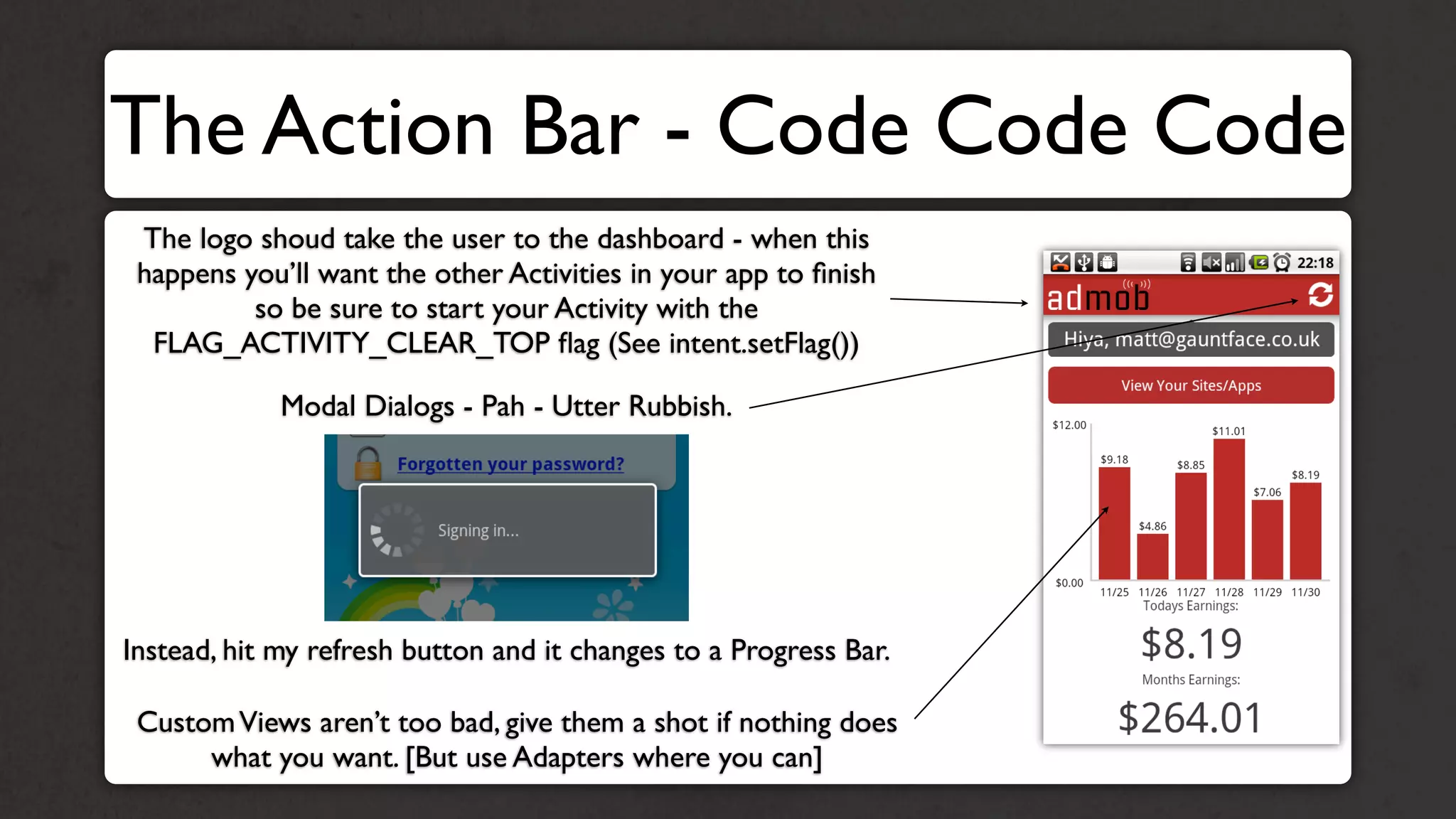 The Action Bar - Code Code Code

The logo shoud take the user to the dashboard - when this happens you'll want the other Activities in your app to finish so be sure to start your Activity with the FLAG_ACTIVITY_CLEAR_TOP flag (See intent.setFlag())

Modal Dialogs - Pah - Utter Rubbish.

Forgotten your password?

Signing in...

Instead, hit my refresh button and it changes to a Progress Bar.

Custom Views aren't too bad, give them a shot if nothing does what you want. [But use Adapters where you can]

22:18

admob

Hiya, matt@gauntface.co.uk

View Your Sites/Apps

$12.00
$0.00
$9.18
$4.86
$8.85
$11.01
$7.06
$8.19
11/25 11/26 11/27 11/28 11/29 11/30

Todays Earnings:
$8.19
Months Earnings:
$264.01